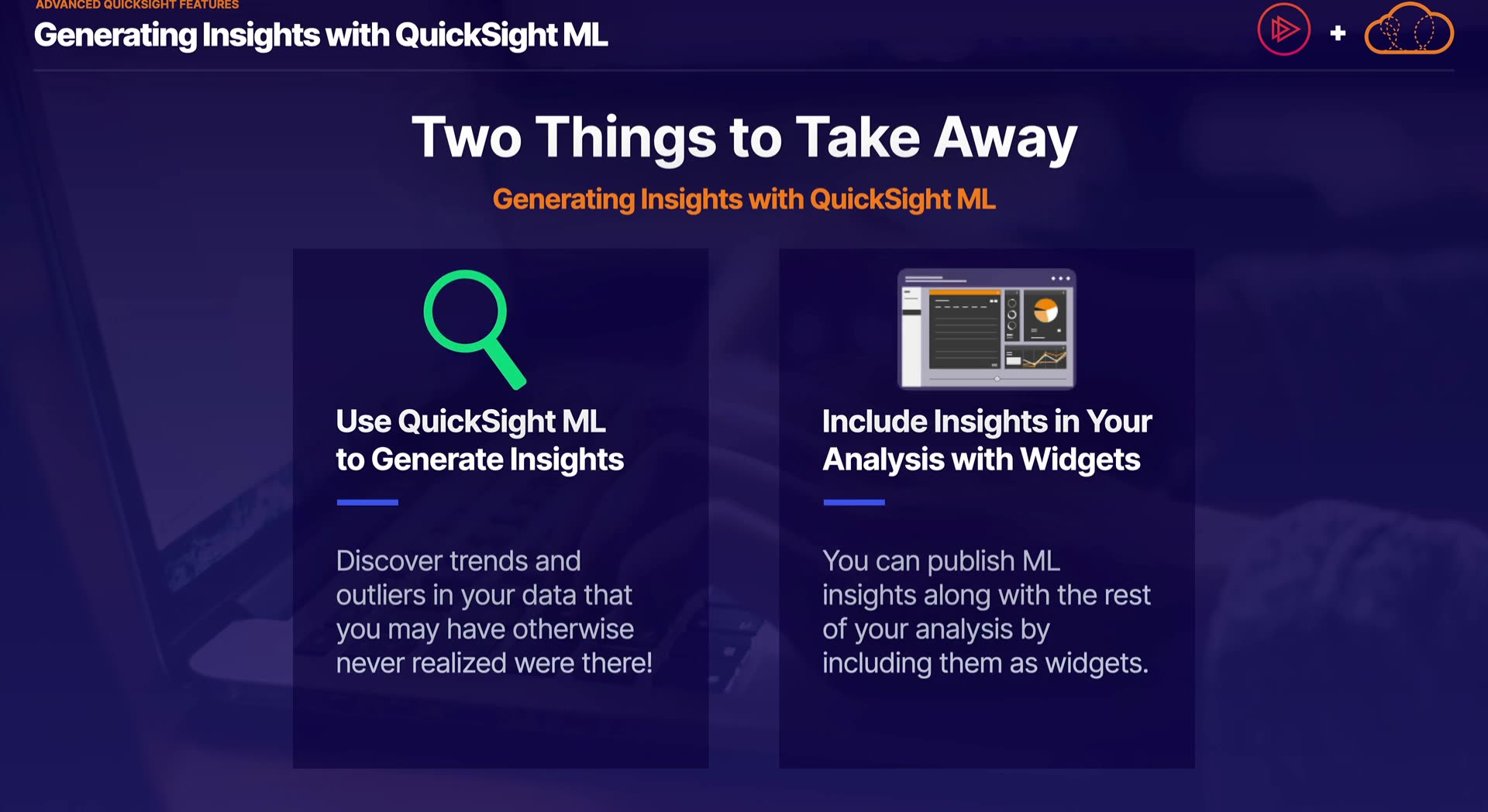 ADVANCED QUICKSIGHT FEATURES
Generating Insights with QuickSight ML

+

Two Things to Take Away

Generating Insights with QuickSight ML

Use QuickSight ML to Generate Insights

Discover trends and outliers in your data that you may have otherwise never realized were there!

Include Insights in Your Analysis with Widgets

You can publish ML insights along with the rest of your analysis by including them as widgets.